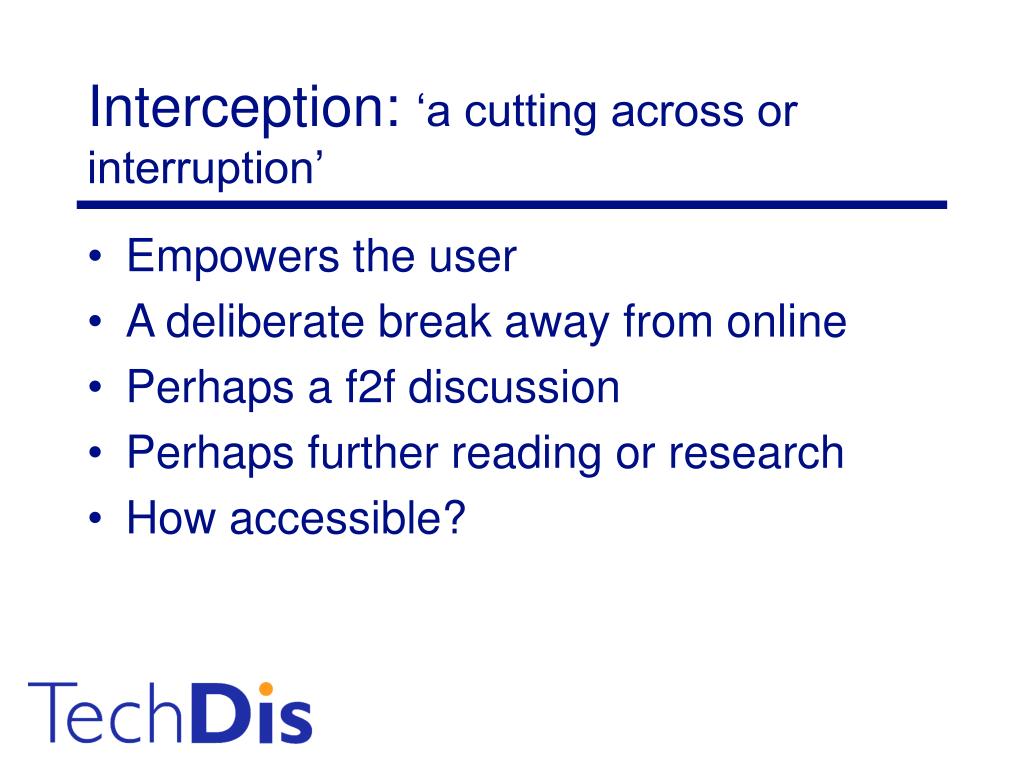 Interception: ‘a cutting across or interruption’

• Empowers the user
• A deliberate break away from online
• Perhaps a f2f discussion
• Perhaps further reading or research
• How accessible?

TechDis